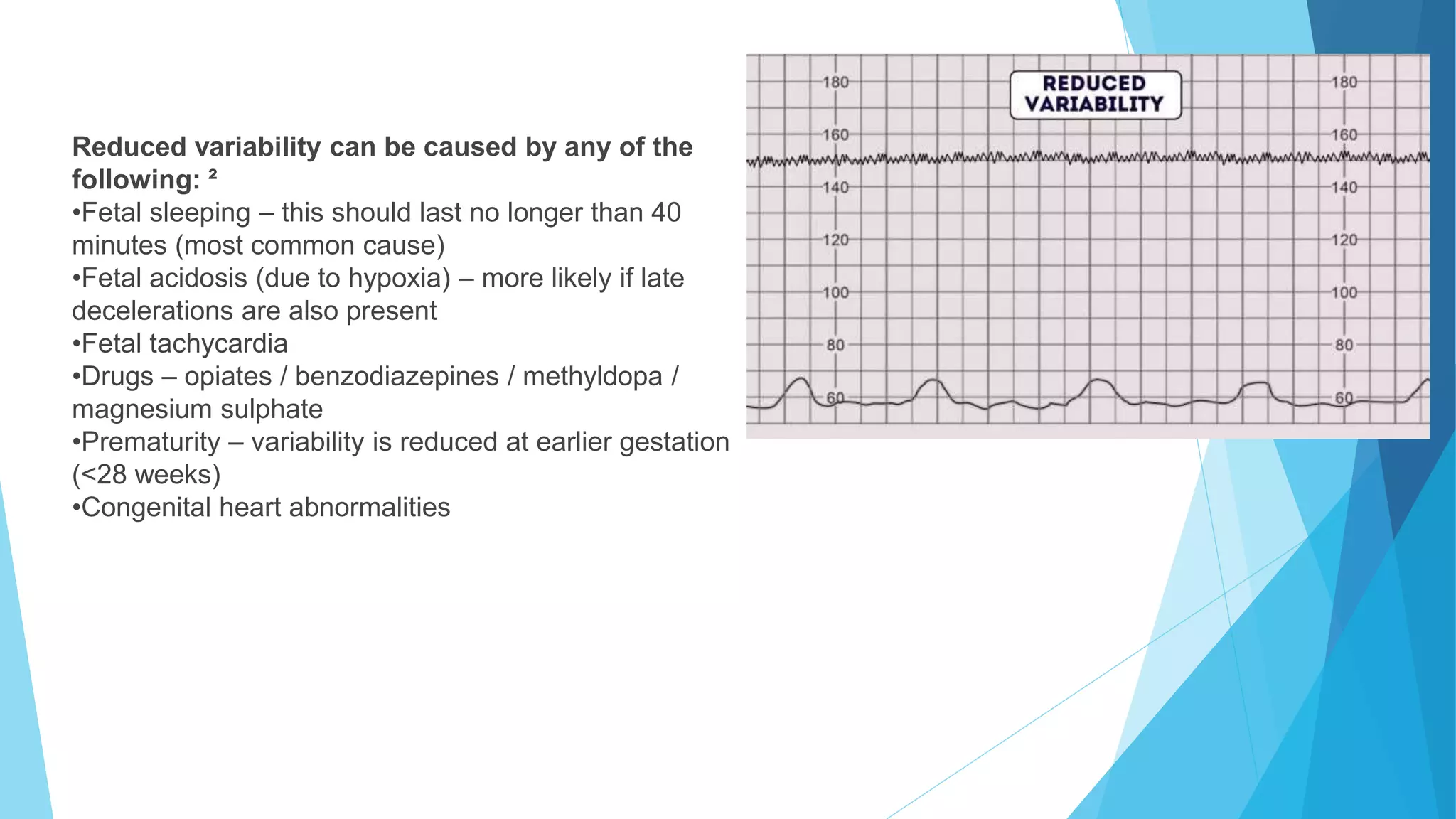 Reduced variability can be caused by any of the following: ²
•Fetal sleeping – this should last no longer than 40 minutes (most common cause)
•Fetal acidosis (due to hypoxia) – more likely if late decelerations are also present
•Fetal tachycardia
•Drugs – opiates / benzodiazepines / methyldopa / magnesium sulphate
•Prematurity – variability is reduced at earlier gestation (<28 weeks)
•Congenital heart abnormalities

REDUCED VARIABILITY

180
160
140
120
100
80
60

180
160
140
120
100
80
60